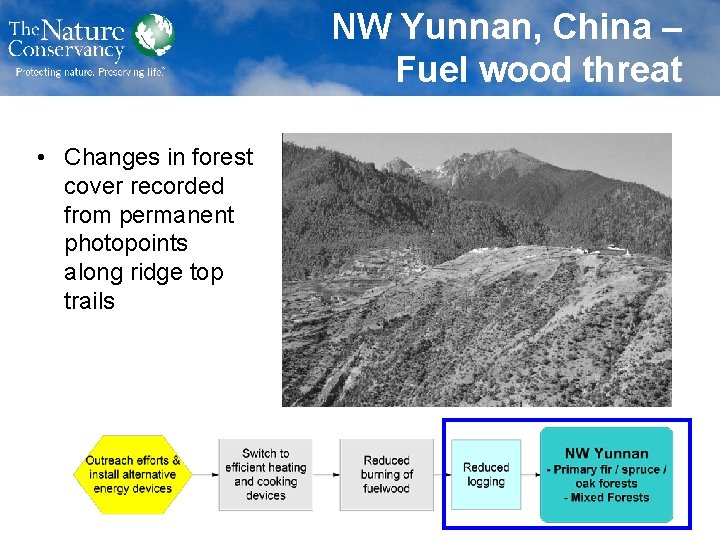 The Nature Conservancy
Protecting nature. Preserving life.

NW Yunnan, China – Fuel wood threat

• Changes in forest cover recorded from permanent photopoints along ridge top trails

Outreach efforts & install alternative energy devices

Switch to efficient heating and cooking devices

Reduced burning of fuelwood

Reduced logging

NW Yunnan
- Primary fir / spruce / oak forests
- Mixed Forests